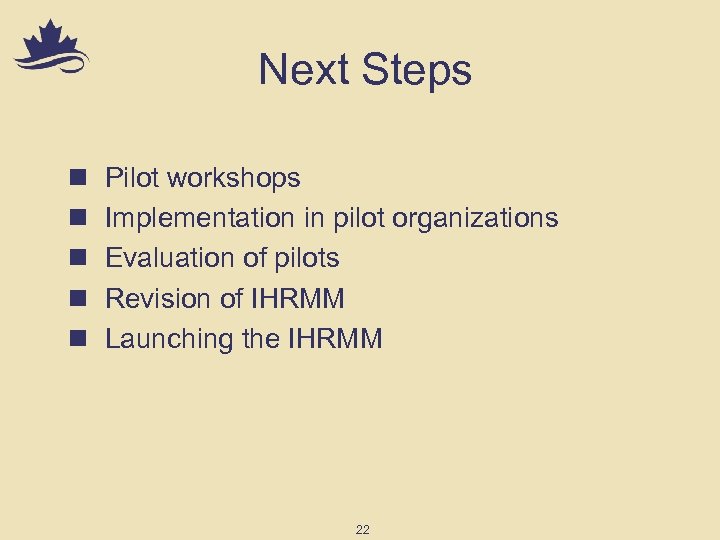 Next Steps

- Pilot workshops
- Implementation in pilot organizations
- Evaluation of pilots
- Revision of IHRMM
- Launching the IHRMM

22